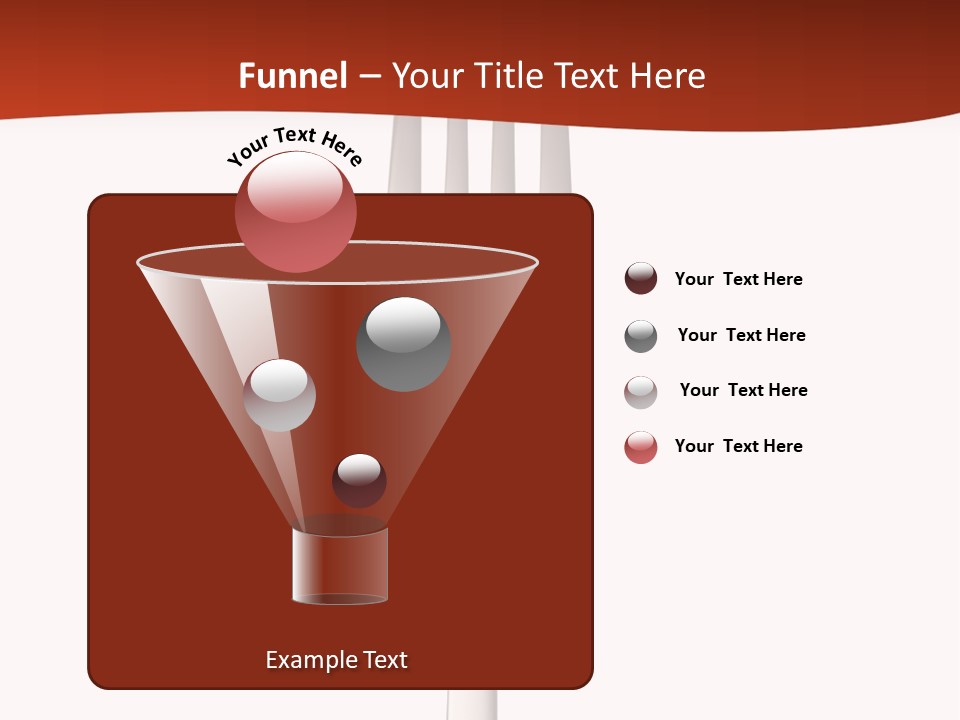 Funnel – Your Title Text Here

Your Text Here

Your Text Here

Your Text Here

Your Text Here

Your Text Here

Example Text